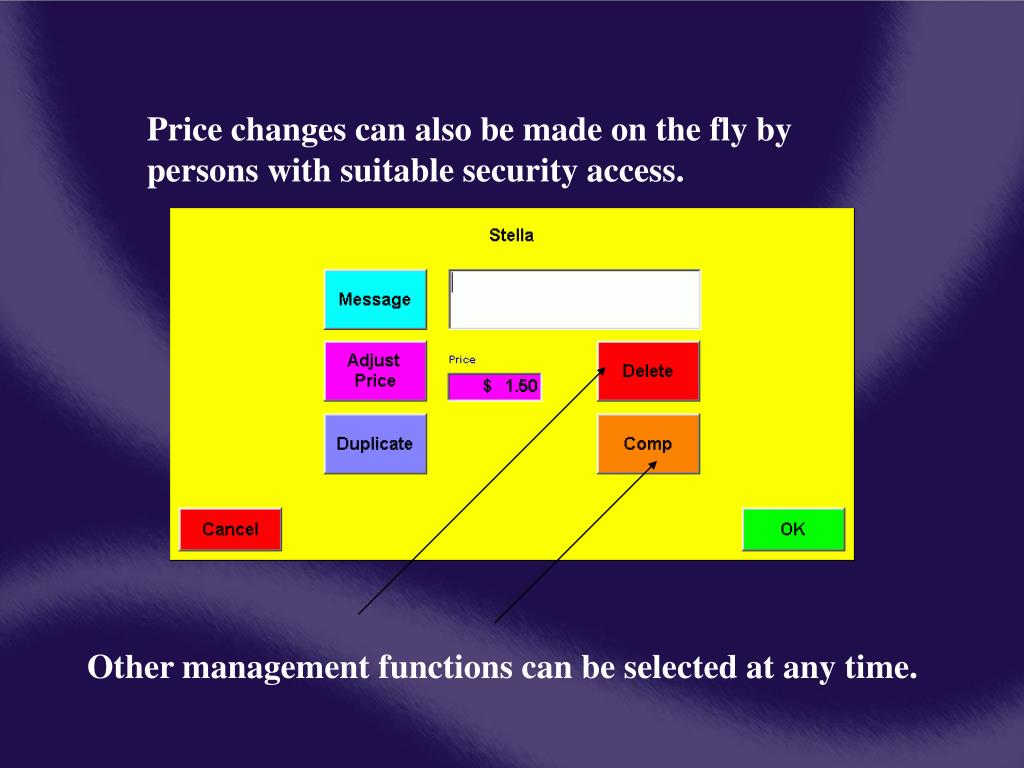 Price changes can also be made on the fly by persons with suitable security access.

Stella

Message

Adjust Price

Price

$ 1.50

Delete

Duplicate

Comp

Cancel

OK

Other management functions can be selected at any time.